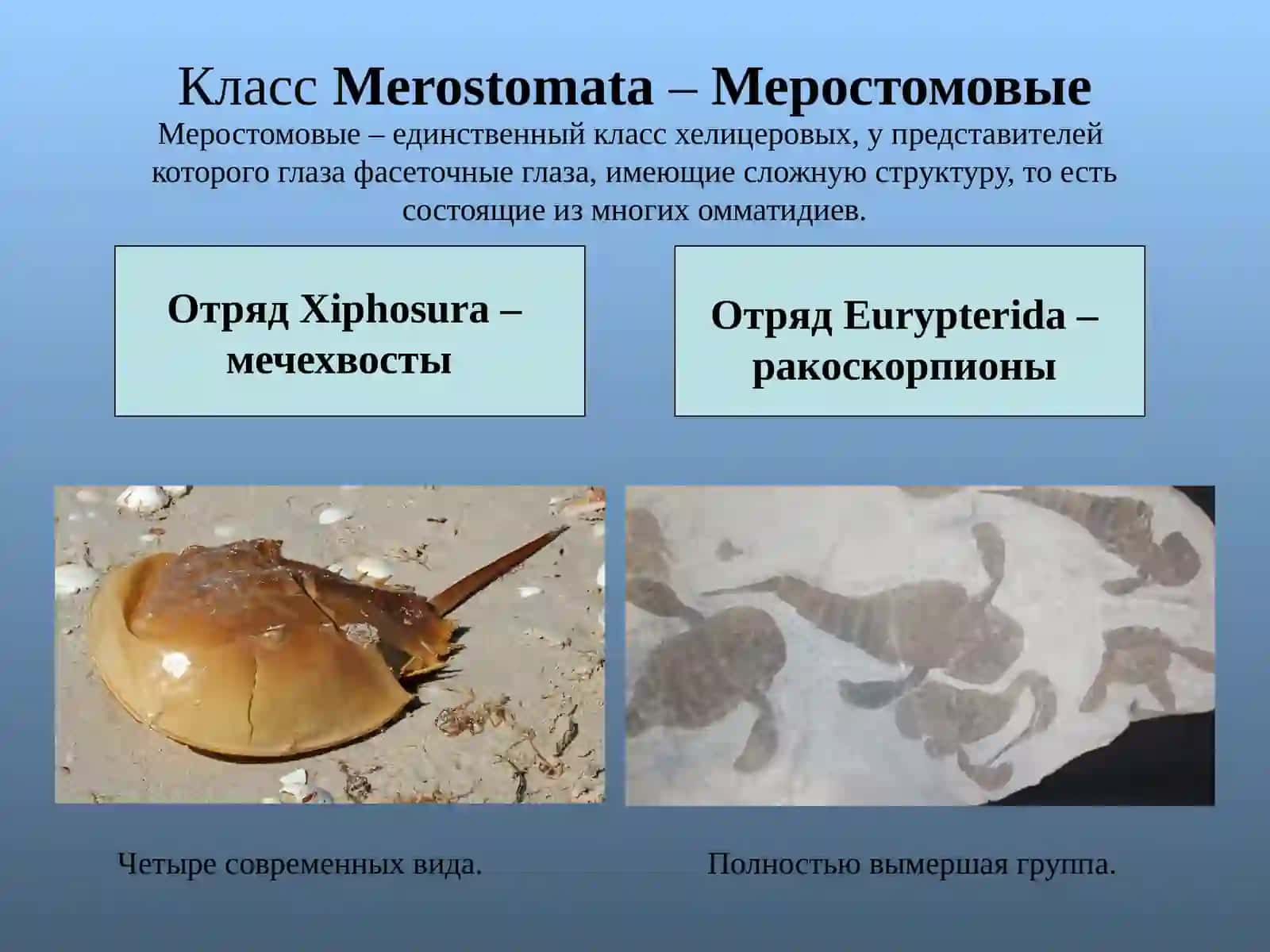 Класс Merostomata – Меростомовые

Меростомовые – единственный класс хелицеровых, у представителей которого глаза фасеточные глаза, имеющие сложную структуру, то есть состоящие из многих омматидиев.

Отряд Xiphosura – мечехвосты

Отряд Eurypterida – ракоскорпионы

Четыре современных вида.

Полностью вымершая группа.